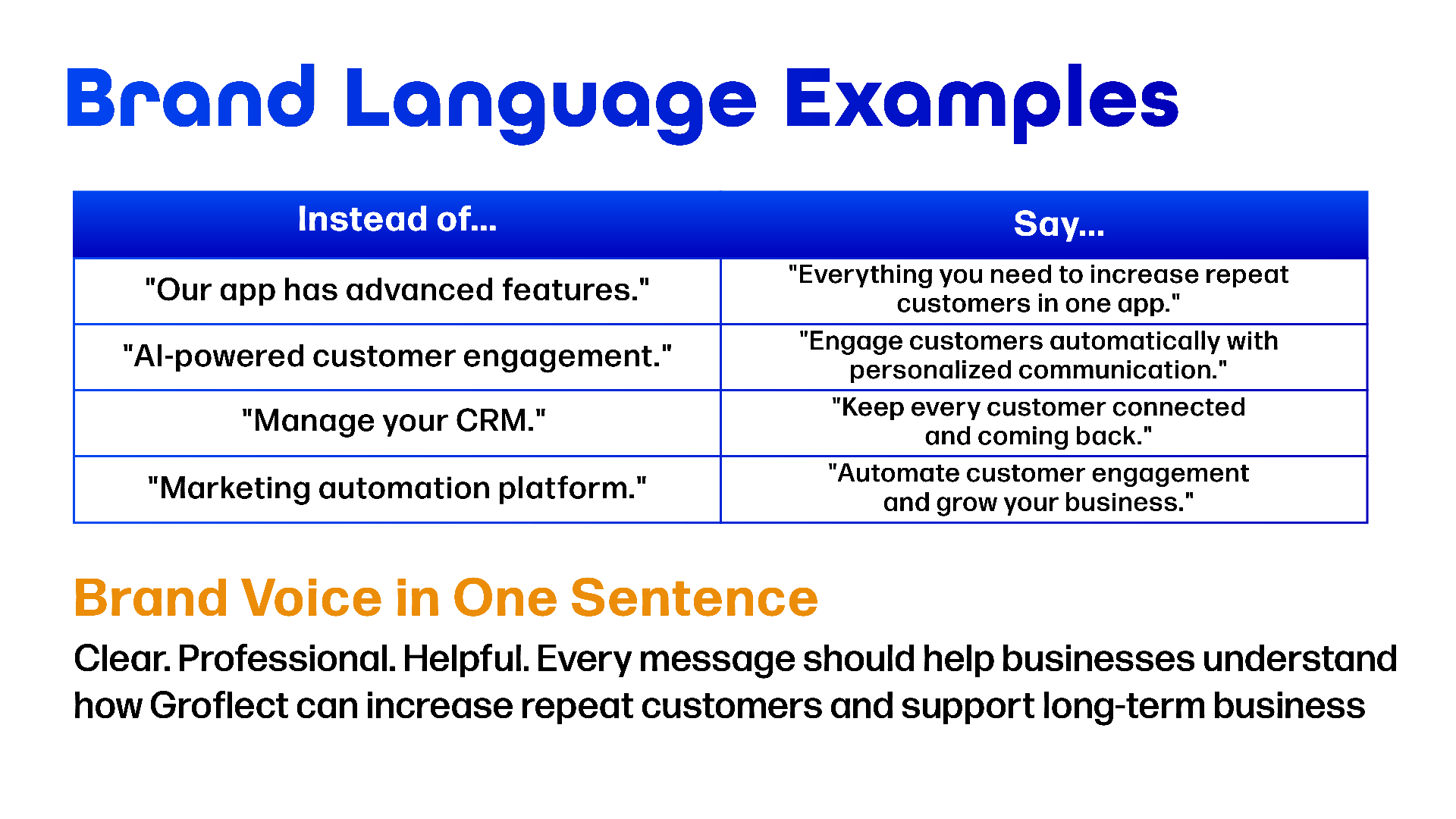 Brand Language Examples

| Instead of... | Say... |
|---|---|
| "Our app has advanced features." | "Everything you need to increase repeat customers in one app." |
| "AI-powered customer engagement." | "Engage customers automatically with personalized communication." |
| "Manage your CRM." | "Keep every customer connected and coming back." |
| "Marketing automation platform." | "Automate customer engagement and grow your business." |

Brand Voice in One Sentence

Clear. Professional. Helpful. Every message should help businesses understand how Groflect can increase repeat customers and support long-term business